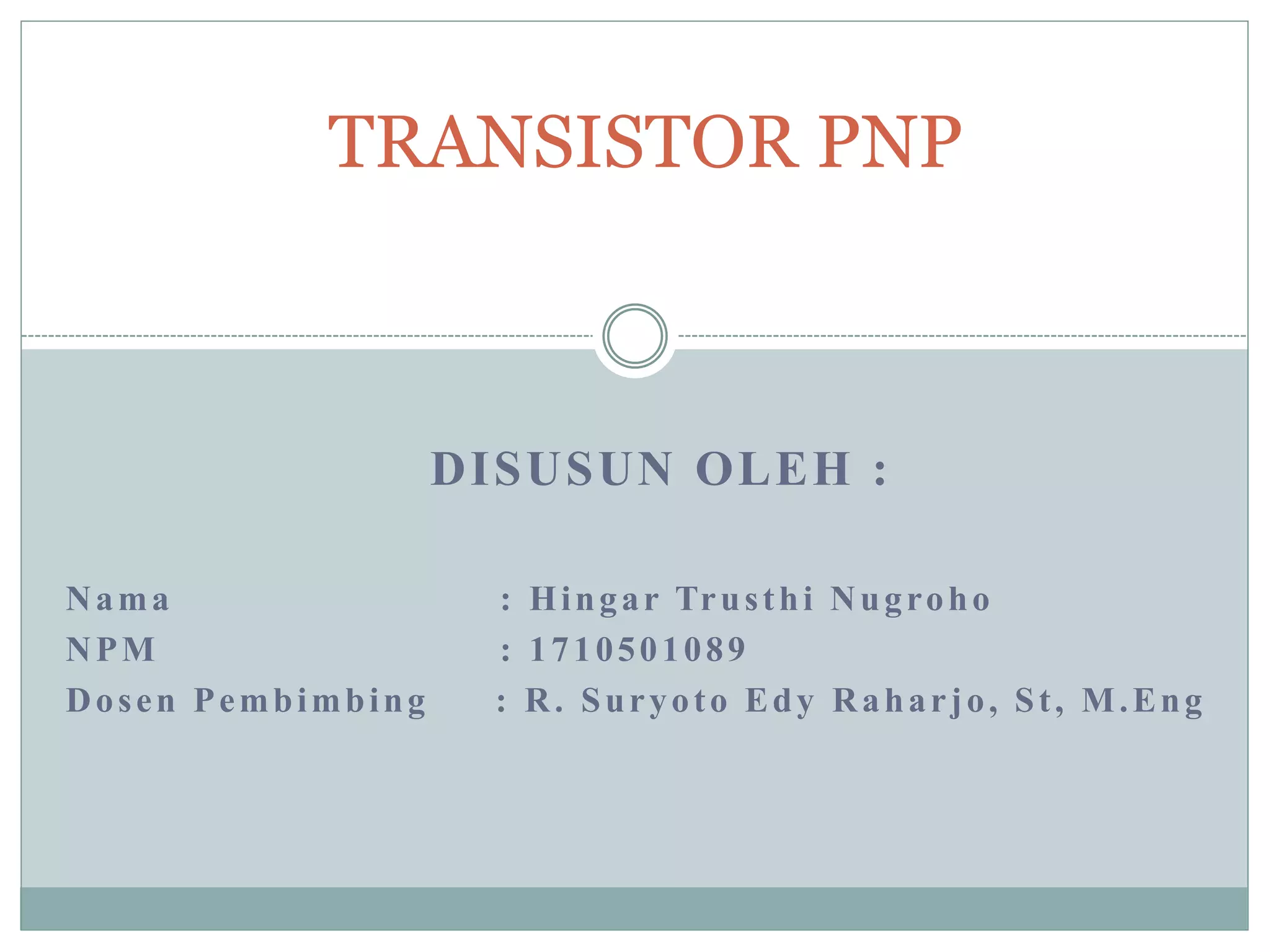 TRANSISTOR PNP

DISUSUN OLEH :

Nama : Hingar Trusthi Nugroho
NPM : 1710501089
Dosen Pembimbing : R. Suryoto Edy Raharjo, St, M.Eng